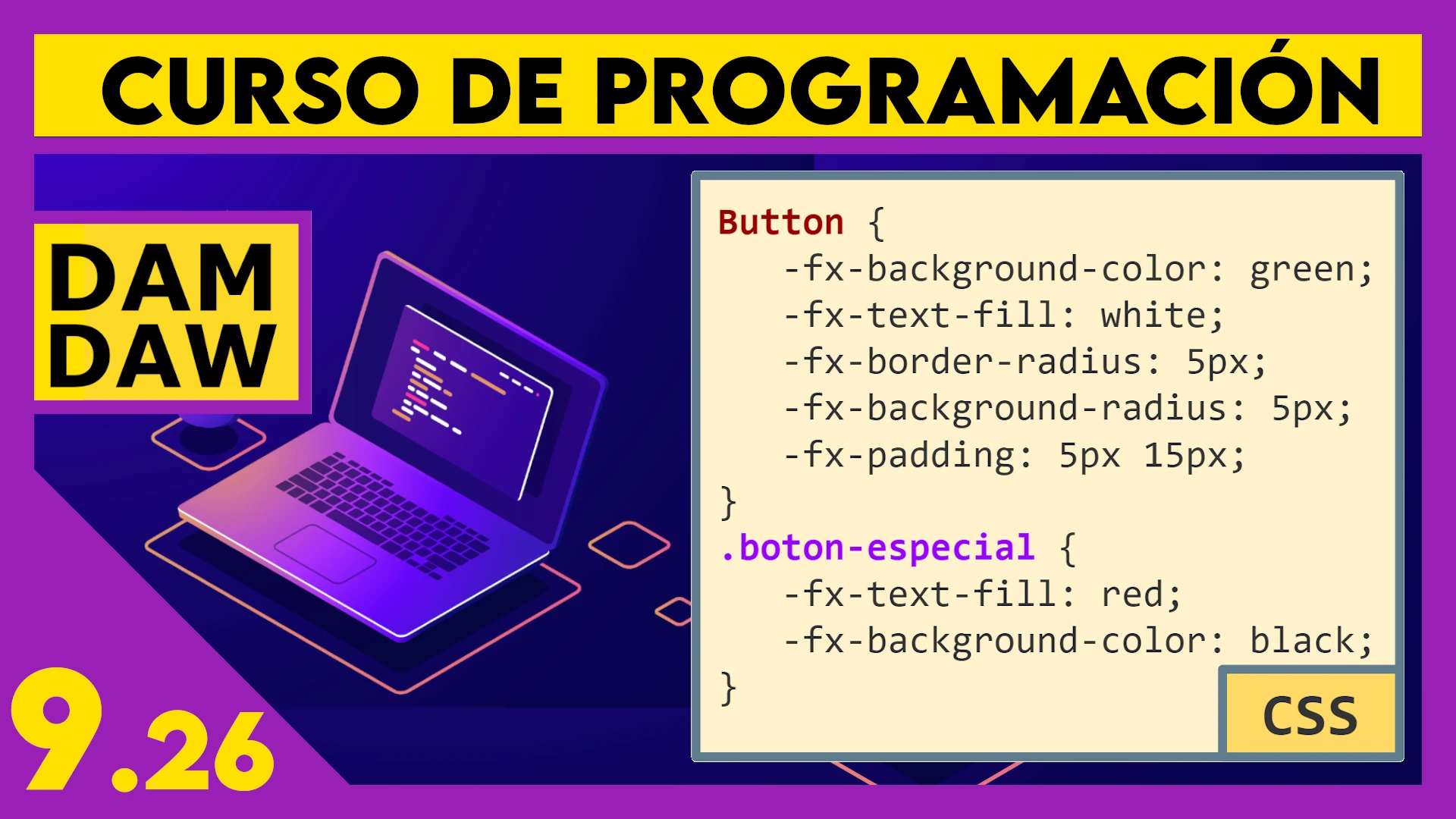 CURSO DE PROGRAMACIÓN

DAM
DAW

Button {
    -fx-background-color: green;
    -fx-text-fill: white;
    -fx-border-radius: 5px;
    -fx-background-radius: 5px;
    -fx-padding: 5px 15px;
}
.boton-especial {
    -fx-text-fill: red;
    -fx-background-color: black;
}

CSS

9.26